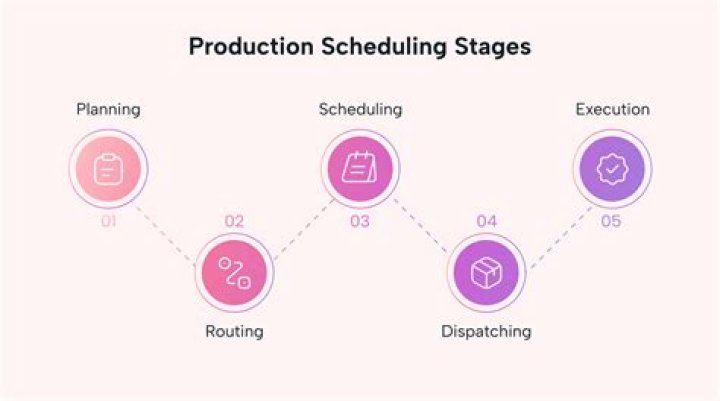 Production Scheduling Stages

Planning
01

02
Routing

Scheduling
03

04
Dispatching

Execution
05